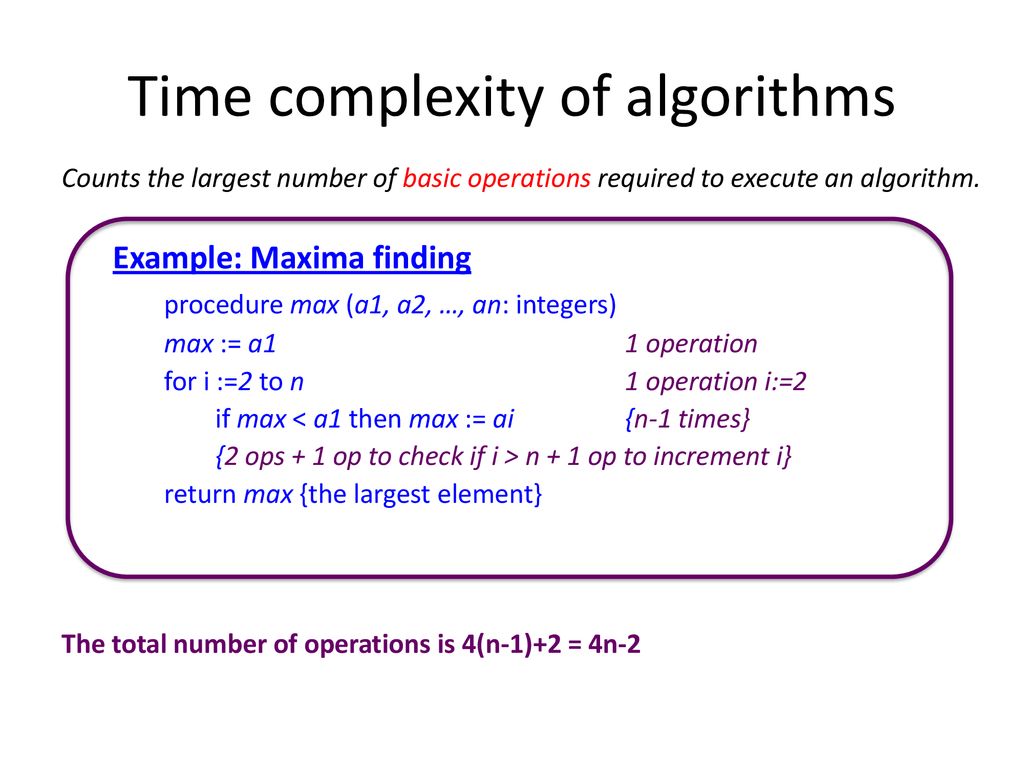 Time complexity of algorithms

Counts the largest number of basic operations required to execute an algorithm.

Example: Maxima finding

procedure max (a1, a2, …, an: integers)
max := a1 1 operation
for i :=2 to n 1 operation i:=2
if max < a1 then max := ai {n-1 times}
{2 ops + 1 op to check if i > n + 1 op to increment i}
return max {the largest element}

The total number of operations is 4(n-1)+2 = 4n-2